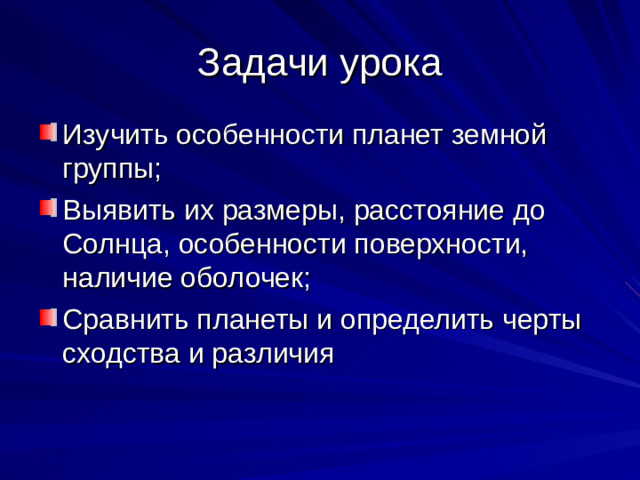 Задачи урока

Изучить особенности планет земной группы;

Выявить их размеры, расстояние до Солнца, особенности поверхности, наличие оболочек;

Сравнить планеты и определить черты сходства и различия